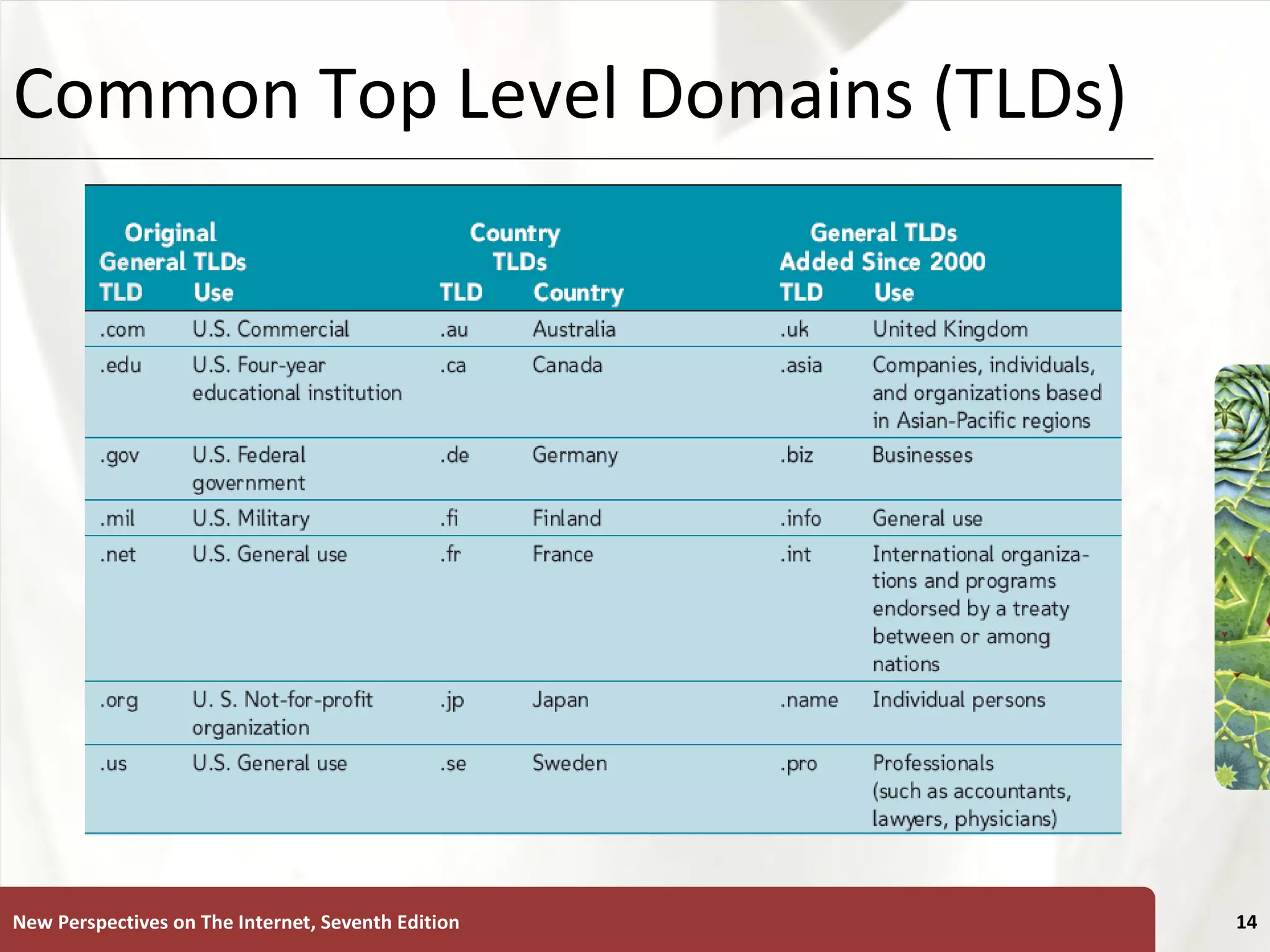 Common Top Level Domains (TLDs)

| Original General TLDs TLD | Use | Country TLDs TLD | Country | General TLDs Added Since 2000 TLD | Use |
|---|---|---|---|---|---|
| .com | U.S. Commercial | .au | Australia | .uk | United Kingdom |
| .edu | U.S. Four-year educational institution | .ca | Canada | .asia | Companies, individuals, and organizations based in Asian-Pacific regions |
| .gov | U.S. Federal government | .de | Germany | .biz | Businesses |
| .mil | U.S. Military | .fi | Finland | .info | General use |
| .net | U.S. General use | .fr | France | .int | International organizations and programs endorsed by a treaty between or among nations |
| .org | U. S. Not-for-profit organization | .jp | Japan | .name | Individual persons |
| .us | U.S. General use | .se | Sweden | .pro | Professionals (such as accountants, lawyers, physicians) |

New Perspectives on The Internet, Seventh Edition

14